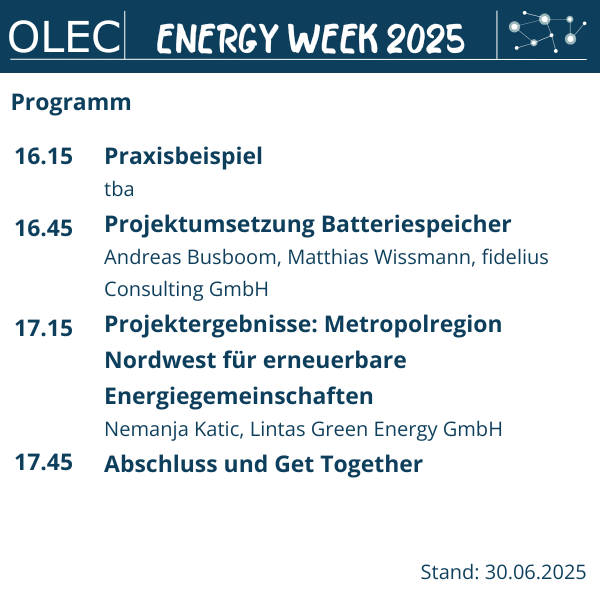 OLEC ENERGY WEEK 2025

Programm

16.15 Praxisbeispiel
tba

16.45 Projektumsetzung Batteriespeicher
Andreas Busboom, Matthias Wissmann, fidelius Consulting GmbH

17.15 Projektergebnisse: Metropolregion Nordwest für erneuerbare Energiegemeinschaften
Nemanja Katic, Lintas Green Energy GmbH

17.45 Abschluss und Get Together

Stand: 30.06.2025